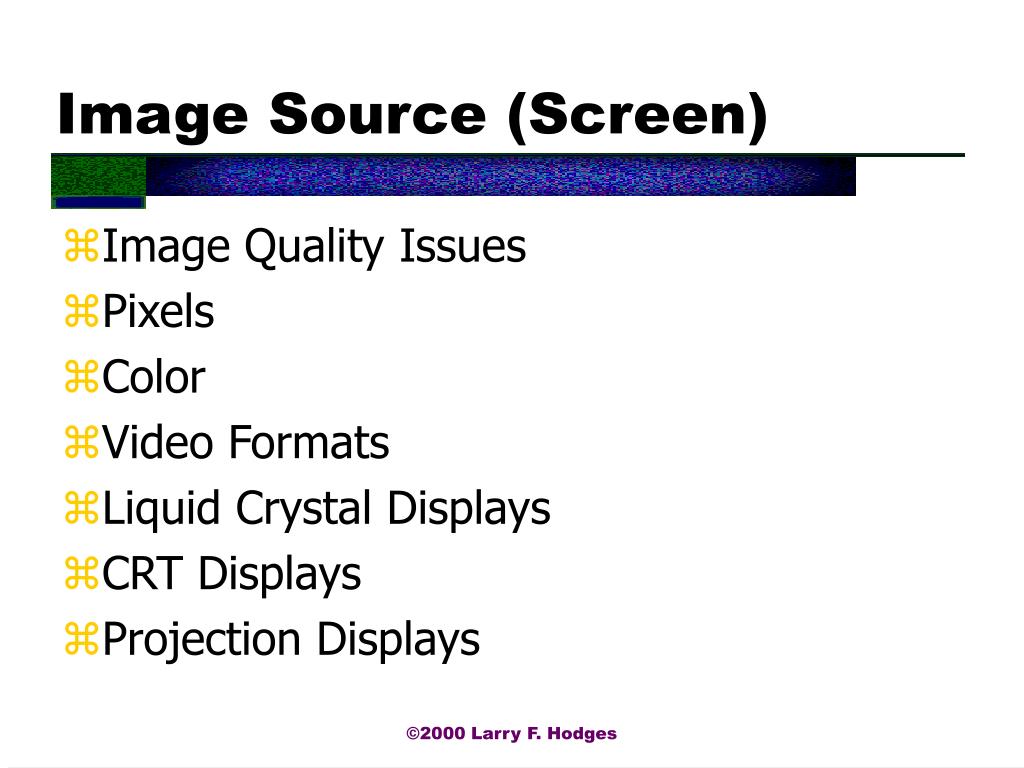 Image Source (Screen)

⌘Image Quality Issues
⌘Pixels
⌘Color
⌘Video Formats
⌘Liquid Crystal Displays
⌘CRT Displays
⌘Projection Displays

©2000 Larry F. Hodges